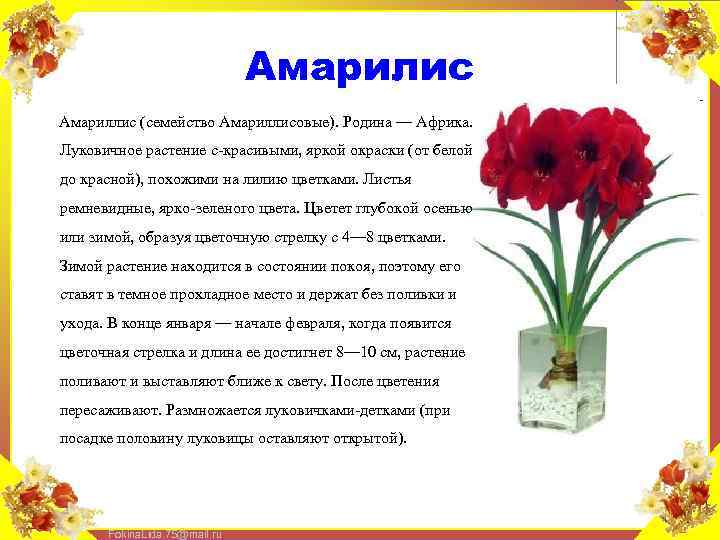 Амарилис

Амариллис (семейство Амариллисовые). Родина — Африка. Луковичное растение с-красивыми, яркой окраски (от белой до красной), похожими на лилию цветками. Листья ремневидные, ярко-зеленого цвета. Цветет глубокой осенью или зимой, образуя цветочную стрелку с 4—8 цветками. Зимой растение находится в состоянии покоя, поэтому его ставят в темное прохладное место и держат без поливки и ухода. В конце января — начале февраля, когда появится цветочная стрелка и длина ее достигнет 8—10 см, растение поливают и выставляют ближе к свету. После цветения пересаживают. Размножается луковичками-детками (при посадке половину луковицы оставляют открытой).

FokinaLida.75@mail.ru